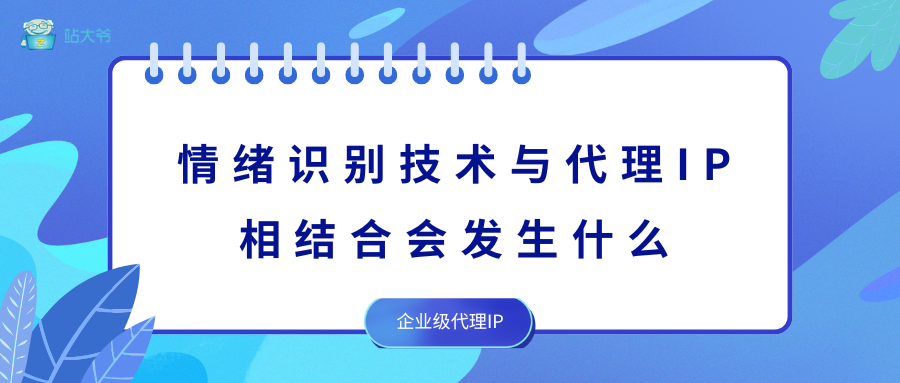 站大爷

情绪识别技术与代理IP
相结合会发生什么

企业级代理IP